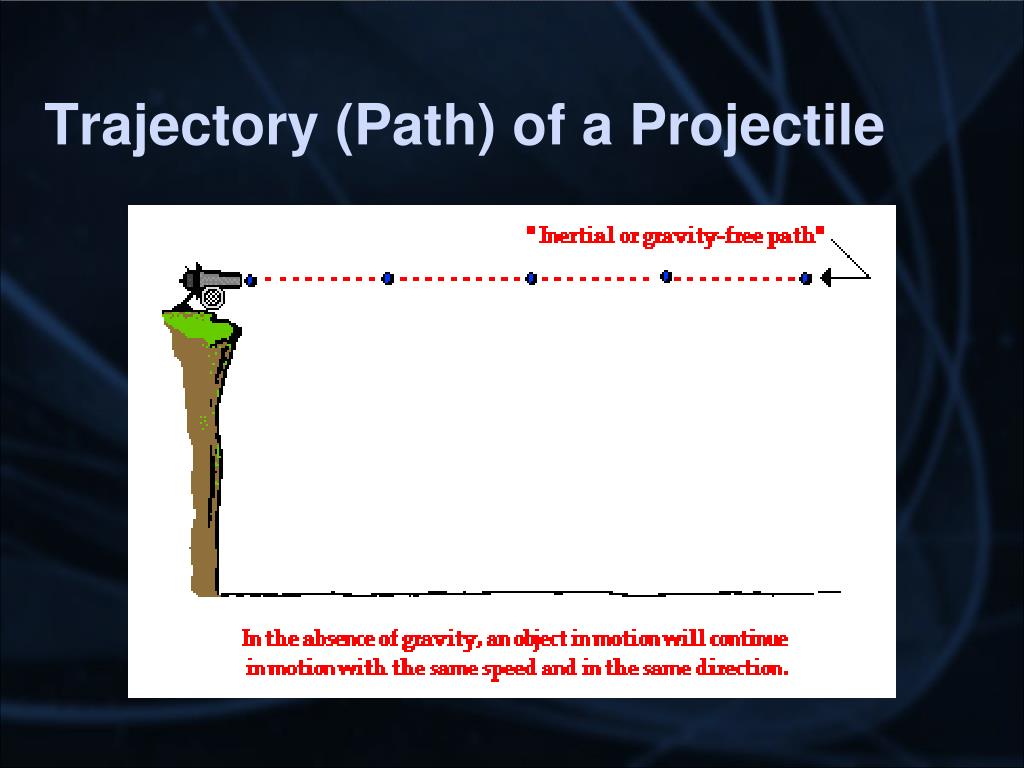 Trajectory (Path) of a Projectile

"Inertial or gravity-free path"

In the absence of gravity, an object in motion will continue in motion with the same speed and in the same direction.